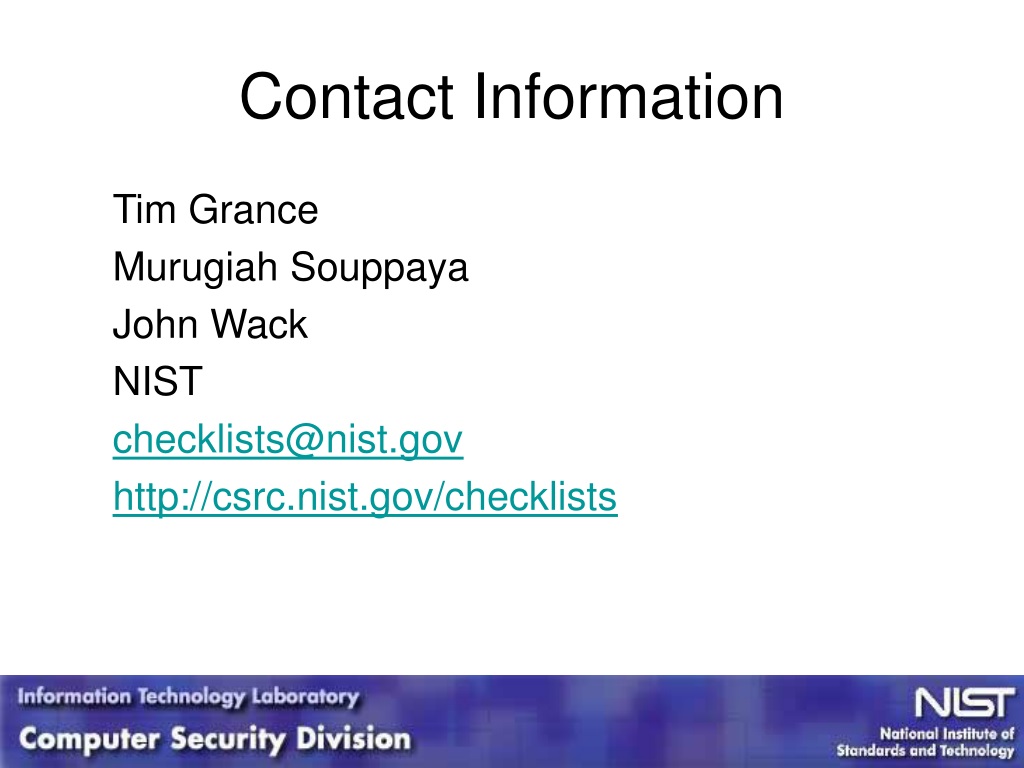 Contact Information

Tim Grance
Murugiah Souppaya
John Wack
NIST
checklists@nist.gov
http://csrc.nist.gov/checklists

Information Technology Laboratory
Computer Security Division

NIST
National Institute of Standards and Technology